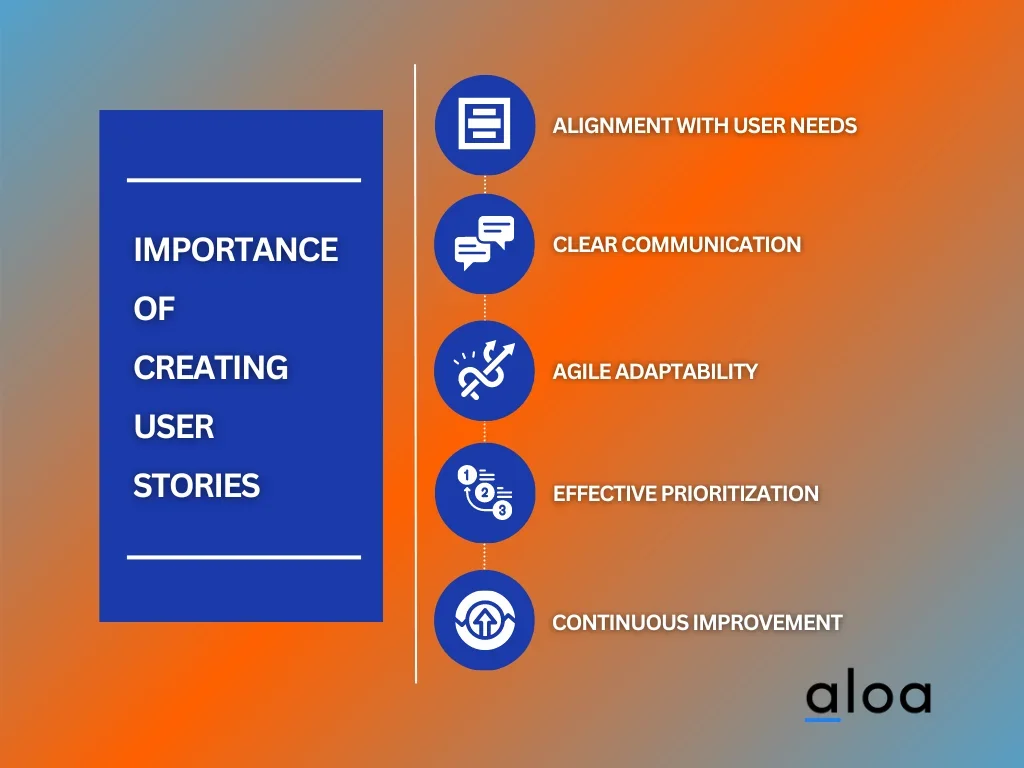 IMPORTANCE OF CREATING USER STORIES

ALIGNMENT WITH USER NEEDS

CLEAR COMMUNICATION

AGILE ADAPTABILITY

1 2 3

EFFECTIVE PRIORITIZATION

CONTINUOUS IMPROVEMENT

aloa